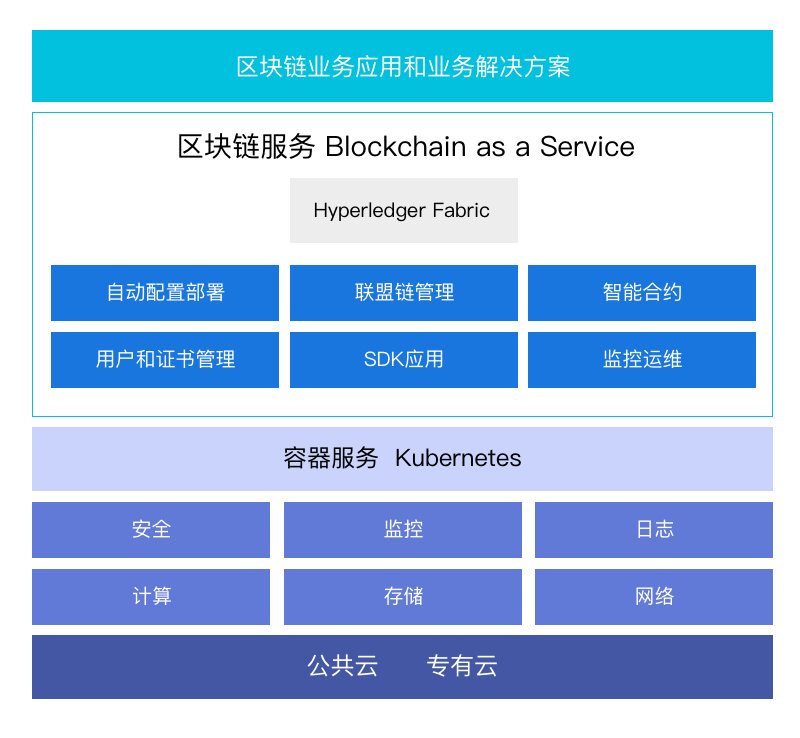 区块链业务应用和业务解决方案

区块链服务 Blockchain as a Service

Hyperledger Fabric

自动配置部署
联盟链管理
智能合约
用户和证书管理
SDK应用
监控运维

容器服务 Kubernetes

安全
监控
日志
计算
存储
网络

公共云 专有云